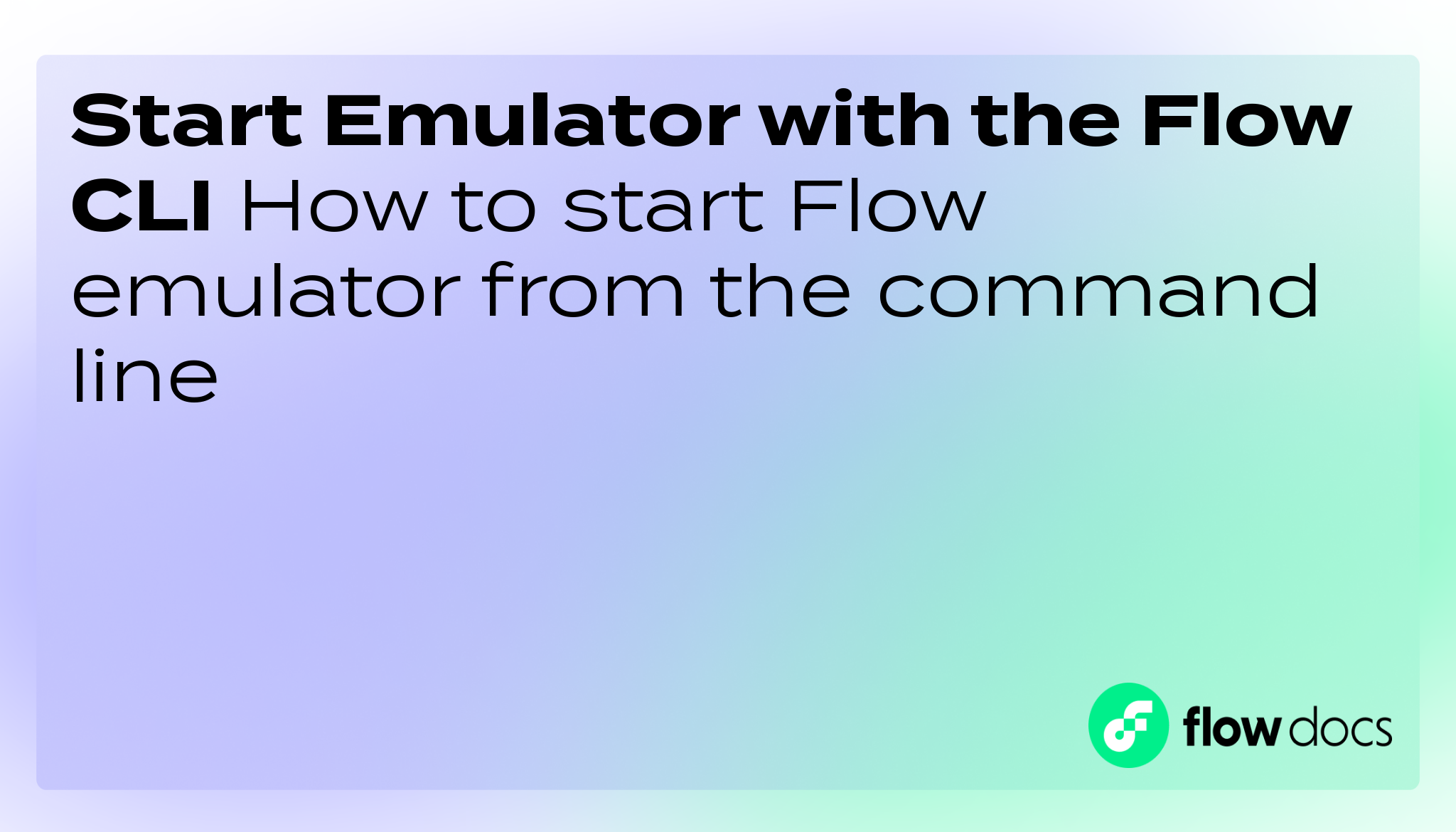 Start Emulator with the Flow CLI How to start Flow emulator from the command line

flow docs